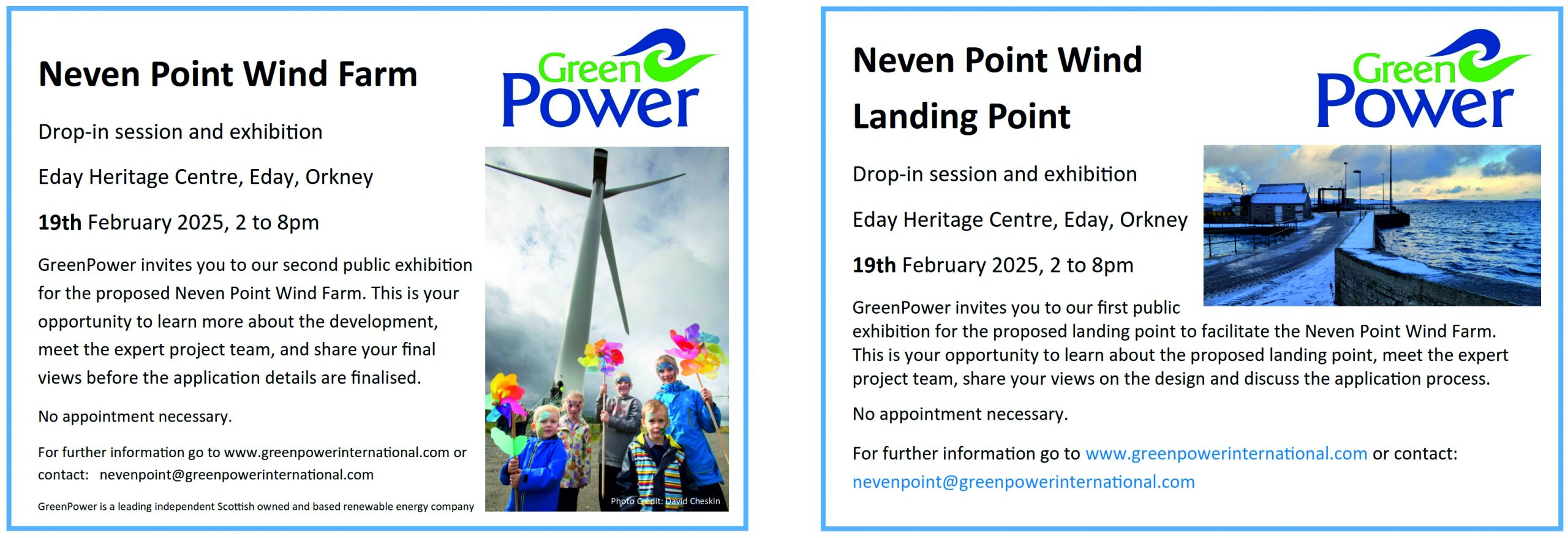 Neven Point Wind Farm

Green Power

Drop-in session and exhibition

Eday Heritage Centre, Eday, Orkney

19th February 2025, 2 to 8pm

GreenPower invites you to our second public exhibition for the proposed Neven Point Wind Farm. This is your opportunity to learn more about the development, meet the expert project team, and share your final views before the application details are finalised.

No appointment necessary.

For further information go to www.greenpowerinternational.com or contact: nevenpoint@greenpowerinternational.com

GreenPower is a leading independent Scottish owned and based renewable energy company

Photo Credit: David Cheskin

Neven Point Wind Landing Point

Green Power

Drop-in session and exhibition

Eday Heritage Centre, Eday, Orkney

19th February 2025, 2 to 8pm

GreenPower invites you to our first public exhibition for the proposed landing point to facilitate the Neven Point Wind Farm. This is your opportunity to learn about the proposed landing point, meet the expert project team, share your views on the design and discuss the application process.

No appointment necessary.

For further information go to www.greenpowerinternational.com or contact: nevenpoint@greenpowerinternational.com